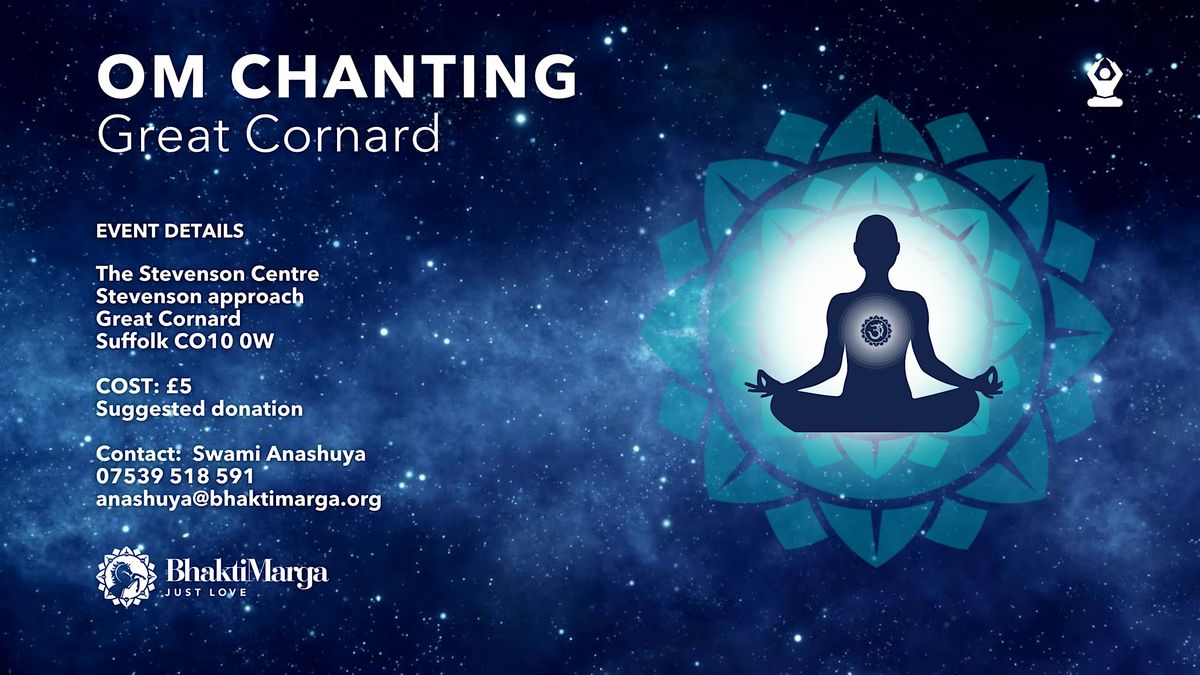 OM CHANTING
Great Cornard

EVENT DETAILS

The Stevenson Centre
Stevenson approach
Great Cornard
Suffolk CO10 0W

COST: £5
Suggested donation

Contact: Swami Anashuya
07539 518 591
anashuya@bhaktimarga.org

BhaktiMarga
JUST LOVE